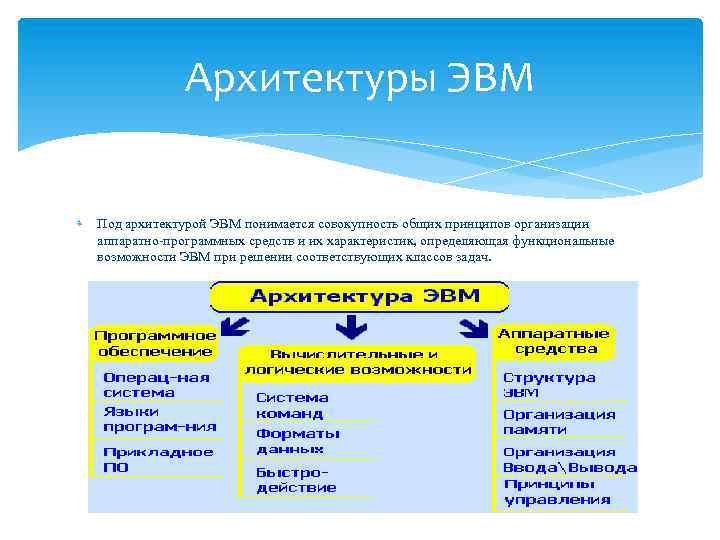 Архитектуры ЭВМ

Под архитектурой ЭВМ понимается совокупность общих принципов организации аппаратно-программных средств и их характеристик, определяющая функциональные возможности ЭВМ при решении соответствующих классов задач.

Архитектура ЭВМ

Программное обеспечение

Операц-ная система

Языки програм-ния

Прикладное ПО

Вычислительные и логические возможности

Система команд

Форматы данных

Быстро-действие

Аппаратные средства

Структура ЭВМ

Организация памяти

Организация Ввода\Вывода

Принципы управления